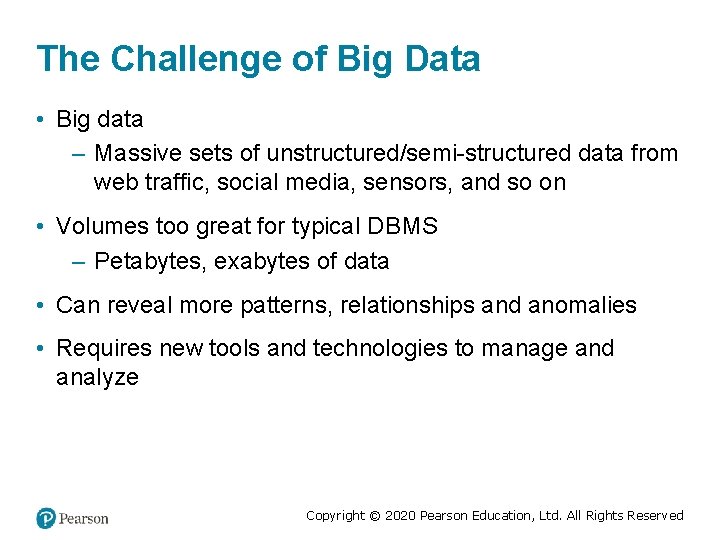 The Challenge of Big Data

• Big data
– Massive sets of unstructured/semi-structured data from web traffic, social media, sensors, and so on

• Volumes too great for typical DBMS
– Petabytes, exabytes of data

• Can reveal more patterns, relationships and anomalies

• Requires new tools and technologies to manage and analyze

Pearson

Copyright © 2020 Pearson Education, Ltd. All Rights Reserved